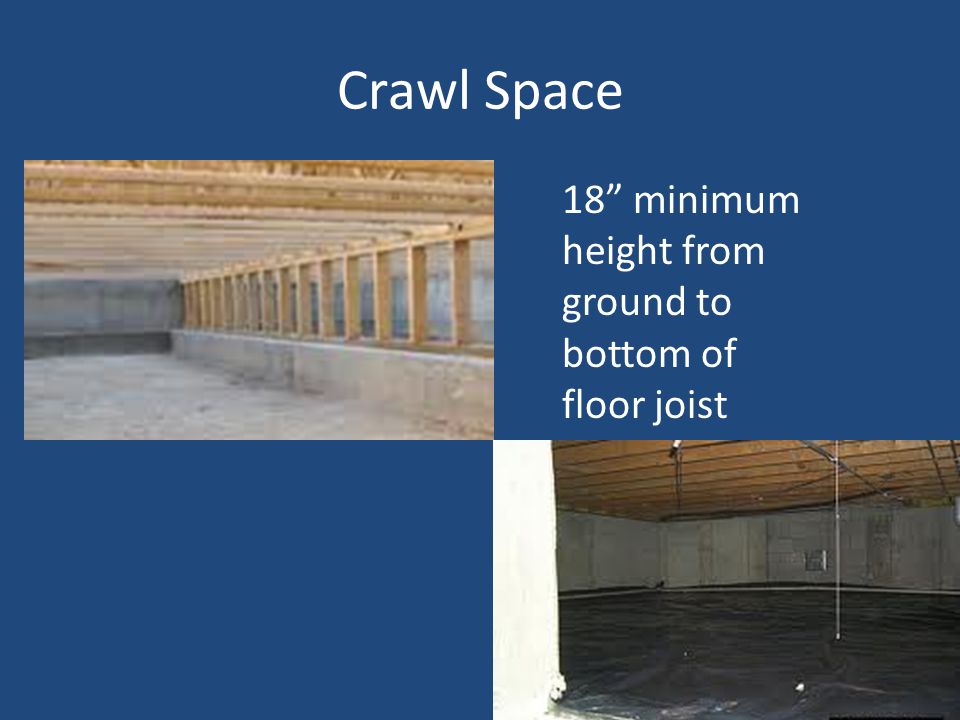 Crawl Space

18” minimum height from ground to bottom of floor joist